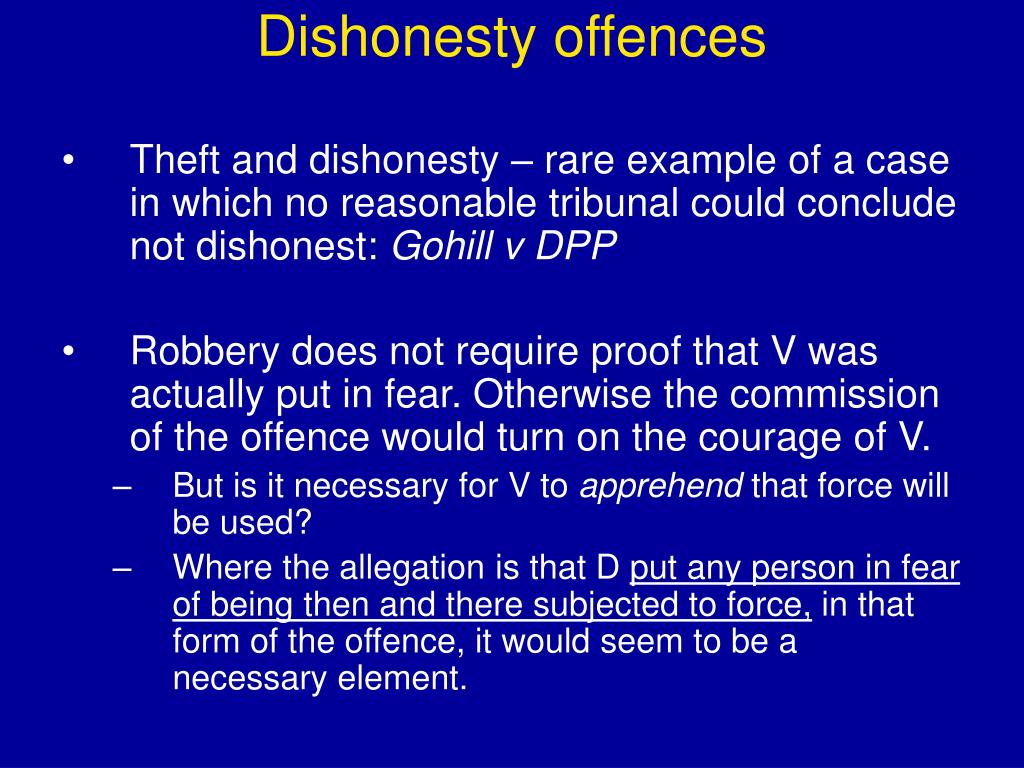 Dishonesty offences

• Theft and dishonesty – rare example of a case in which no reasonable tribunal could conclude not dishonest: Gohill v DPP

• Robbery does not require proof that V was actually put in fear. Otherwise the commission of the offence would turn on the courage of V.
– But is it necessary for V to apprehend that force will be used?
– Where the allegation is that D put any person in fear of being then and there subjected to force, in that form of the offence, it would seem to be a necessary element.